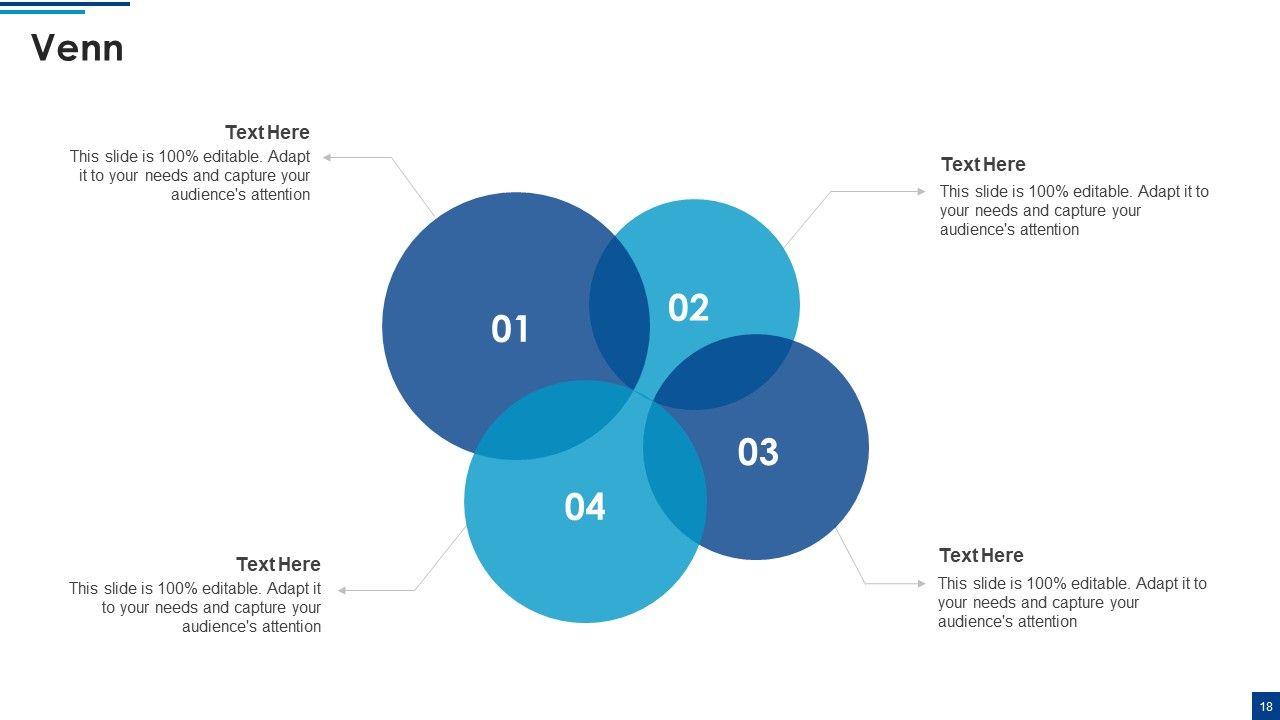 Venn

Text Here
This slide is 100% editable. Adapt it to your needs and capture your audience's attention

Text Here
This slide is 100% editable. Adapt it to your needs and capture your audience's attention

01

02

03

04

Text Here
This slide is 100% editable. Adapt it to your needs and capture your audience's attention

Text Here
This slide is 100% editable. Adapt it to your needs and capture your audience's attention

18